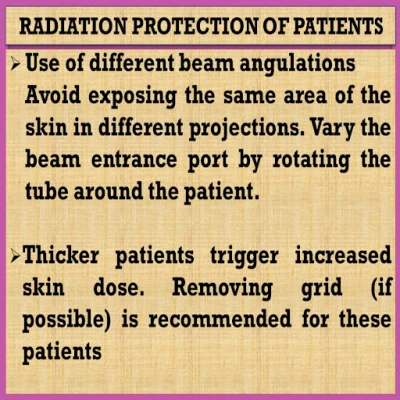 RADIATION PROTECTION OF PATIENTS

➢ Use of different beam angulations
Avoid exposing the same area of the skin in different projections. Vary the beam entrance port by rotating the tube around the patient.

➢ Thicker patients trigger increased skin dose. Removing grid (if possible) is recommended for these patients